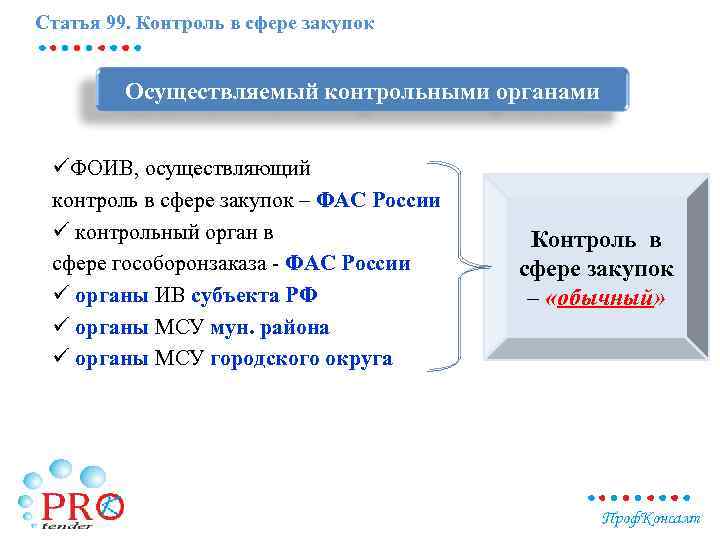 Статья 99. Контроль в сфере закупок

Осуществляемый контрольными органами

✓ФОИВ, осуществляющий контроль в сфере закупок – ФАС России
✓ контрольный орган в сфере гособоронзаказа - ФАС России
✓ органы ИВ субъекта РФ
✓ органы МСУ мун. района
✓ органы МСУ городского округа

Контроль в сфере закупок – «обычный»

PRO tender

ПрофКонсалт